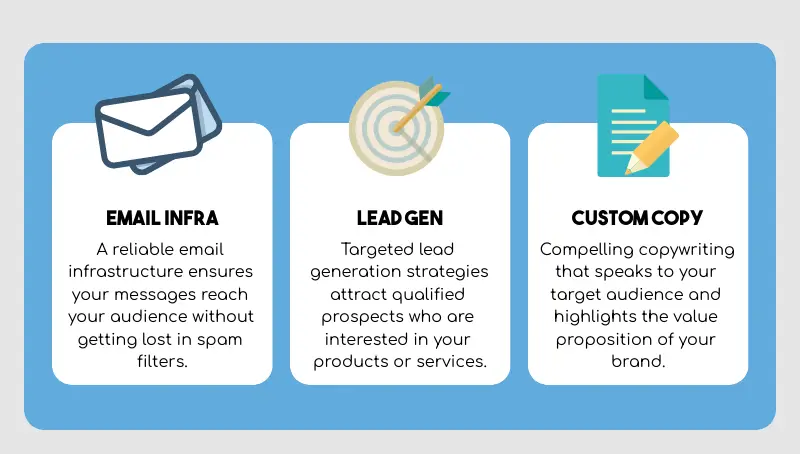 EMAIL INFRA
A reliable email infrastructure ensures your messages reach your audience without getting lost in spam filters.

LEAD GEN
Targeted lead generation strategies attract qualified prospects who are interested in your products or services.

CUSTOM COPY
Compelling copywriting that speaks to your target audience and highlights the value proposition of your brand.